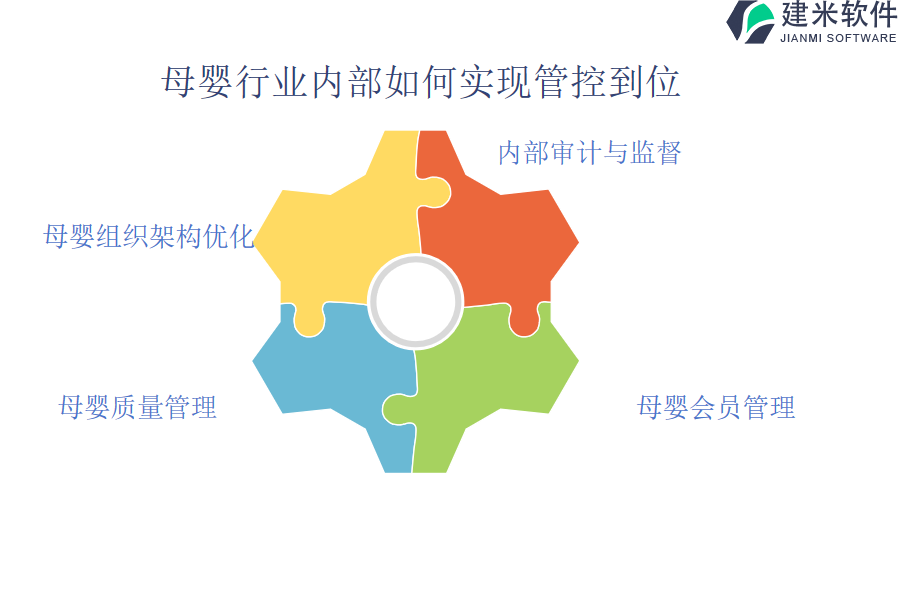 建米软件
JIANMI SOFTWARE

母婴行业内部如何实现管控到位

内部审计与监督

母婴组织架构优化

母婴质量管理

母婴会员管理